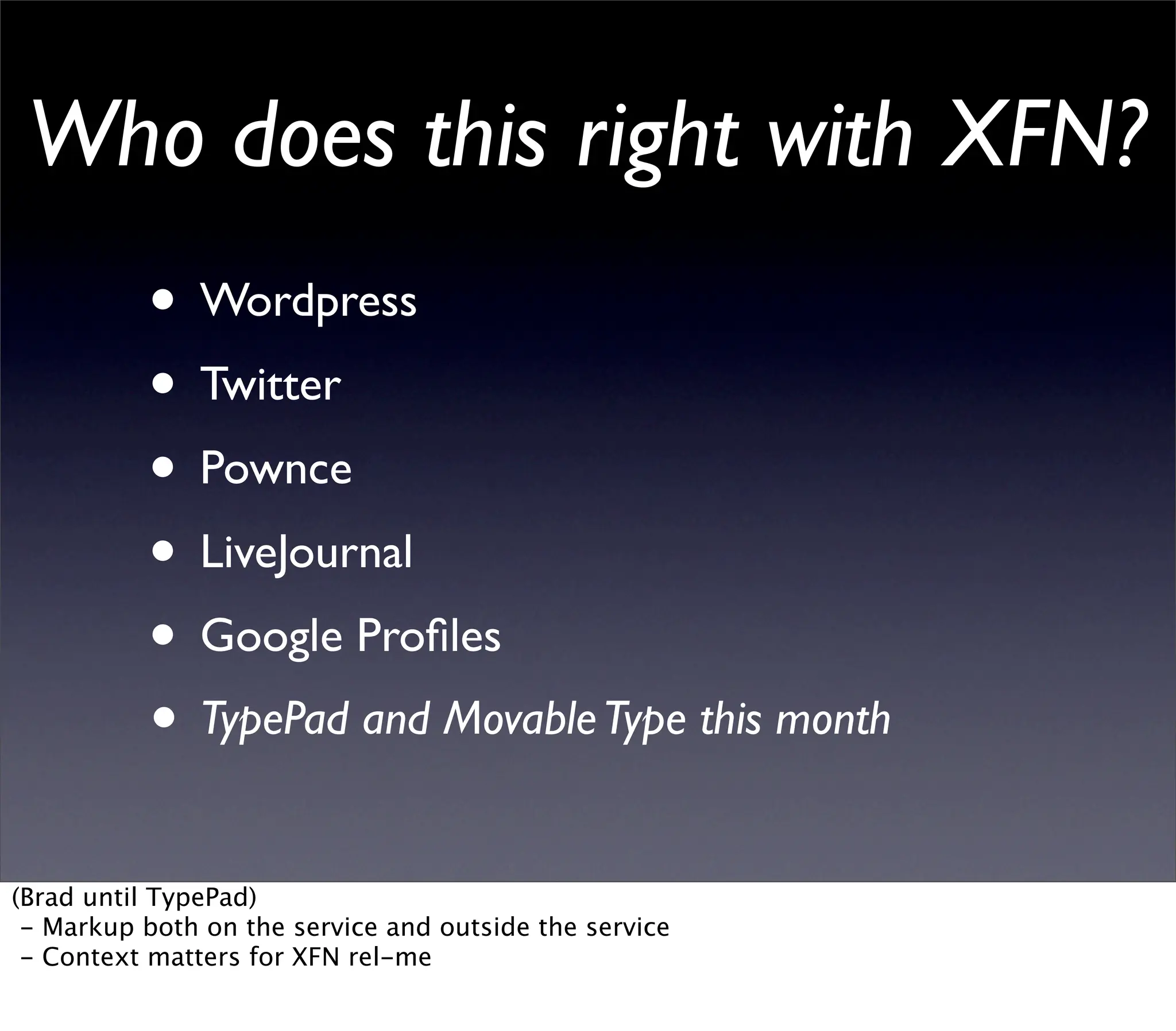 Who does this right with XFN?

• Wordpress
• Twitter
• Pownce
• LiveJournal
• Google Profiles
• TypePad and Movable Type this month

(Brad until TypePad)
- Markup both on the service and outside the service
- Context matters for XFN rel-me